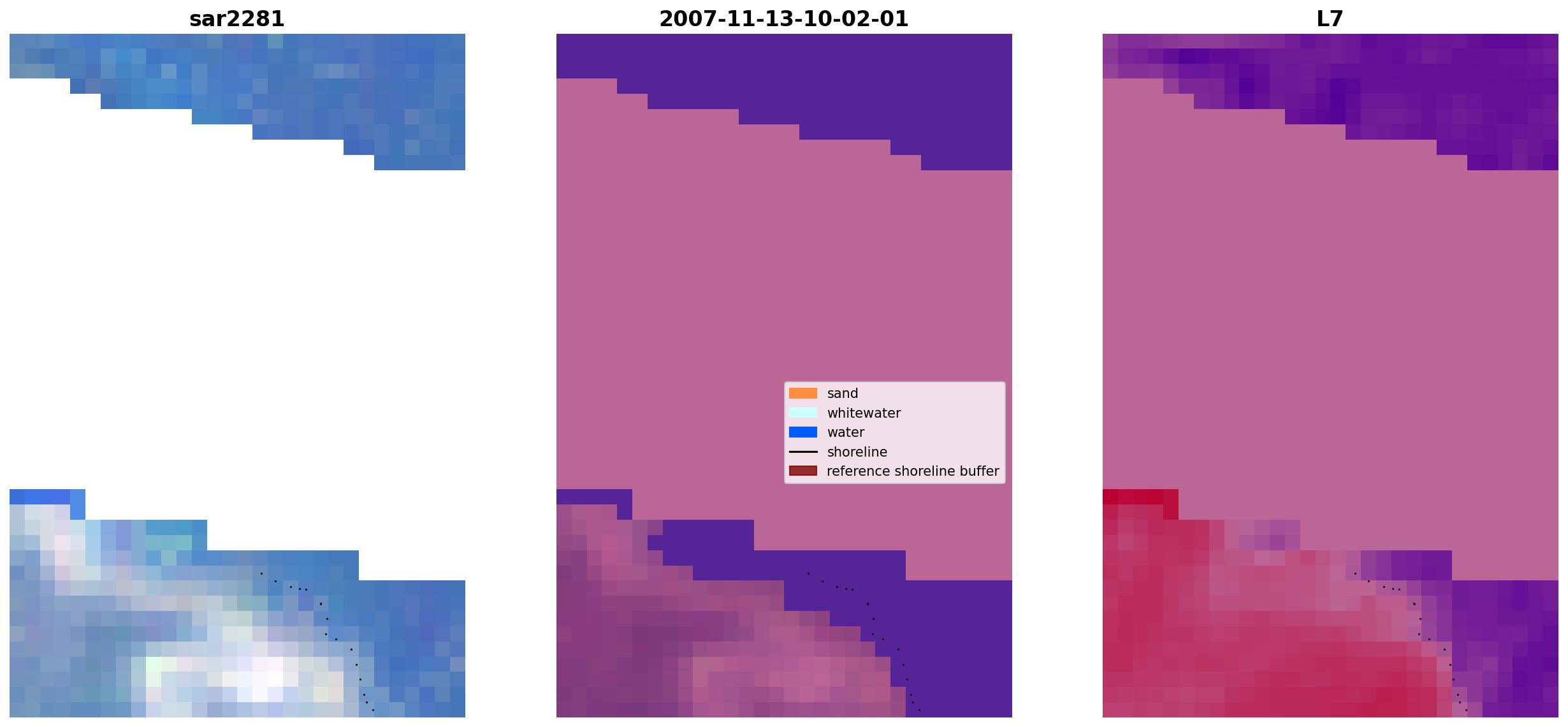 sar2281

2007-11-13-10-02-01

sand
whitewater
water
shoreline
reference shoreline buffer

L7